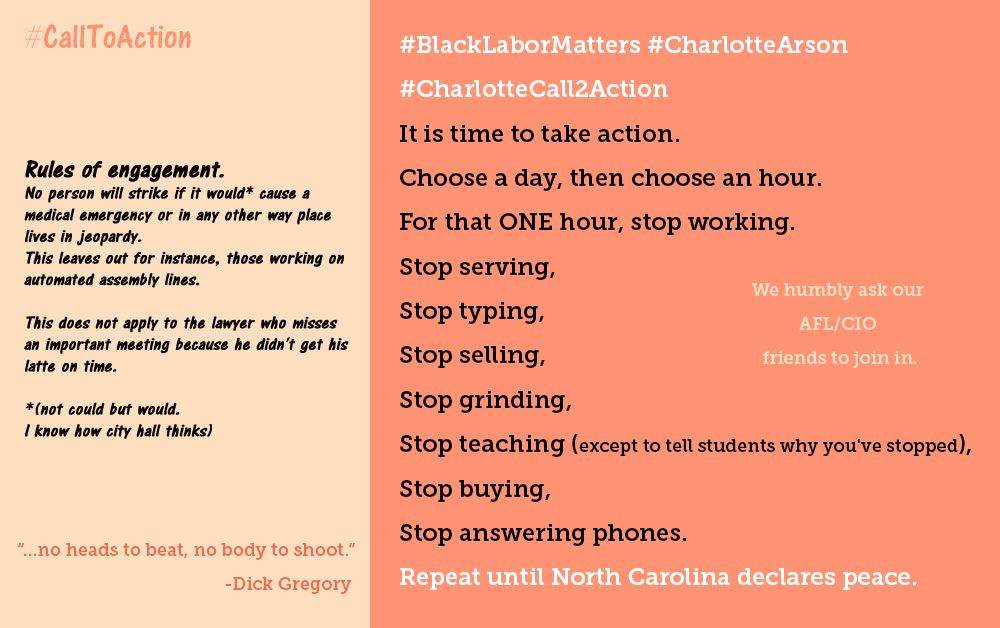 #CallToAction

Rules of engagement.
No person will strike if it would* cause a medical emergency or in any other way place lives in jeopardy.
This leaves out for instance, those working on automated assembly lines.

This does not apply to the lawyer who misses an important meeting because he didn't get his latte on time.

*(not could but would.
I know how city hall thinks)

"...no heads to beat, no body to shoot."
-Dick Gregory

#BlackLaborMatters #CharlotteArson
#CharlotteCall2Action
It is time to take action.
Choose a day, then choose an hour.
For that ONE hour, stop working.
Stop serving,
Stop typing,
Stop selling,
Stop grinding,
Stop teaching (except to tell students why you've stopped),
Stop buying,
Stop answering phones.
Repeat until North Carolina declares peace.

We humbly ask our AFL/CIO friends to join in.